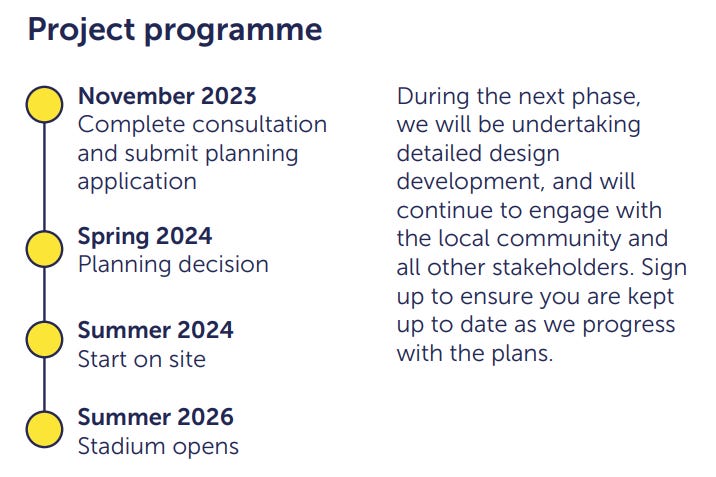 Project programme

November 2023
Complete consultation and submit planning application

Spring 2024
Planning decision

Summer 2024
Start on site

Summer 2026
Stadium opens

During the next phase, we will be undertaking detailed design development, and will continue to engage with the local community and all other stakeholders. Sign up to ensure you are kept up to date as we progress with the plans.